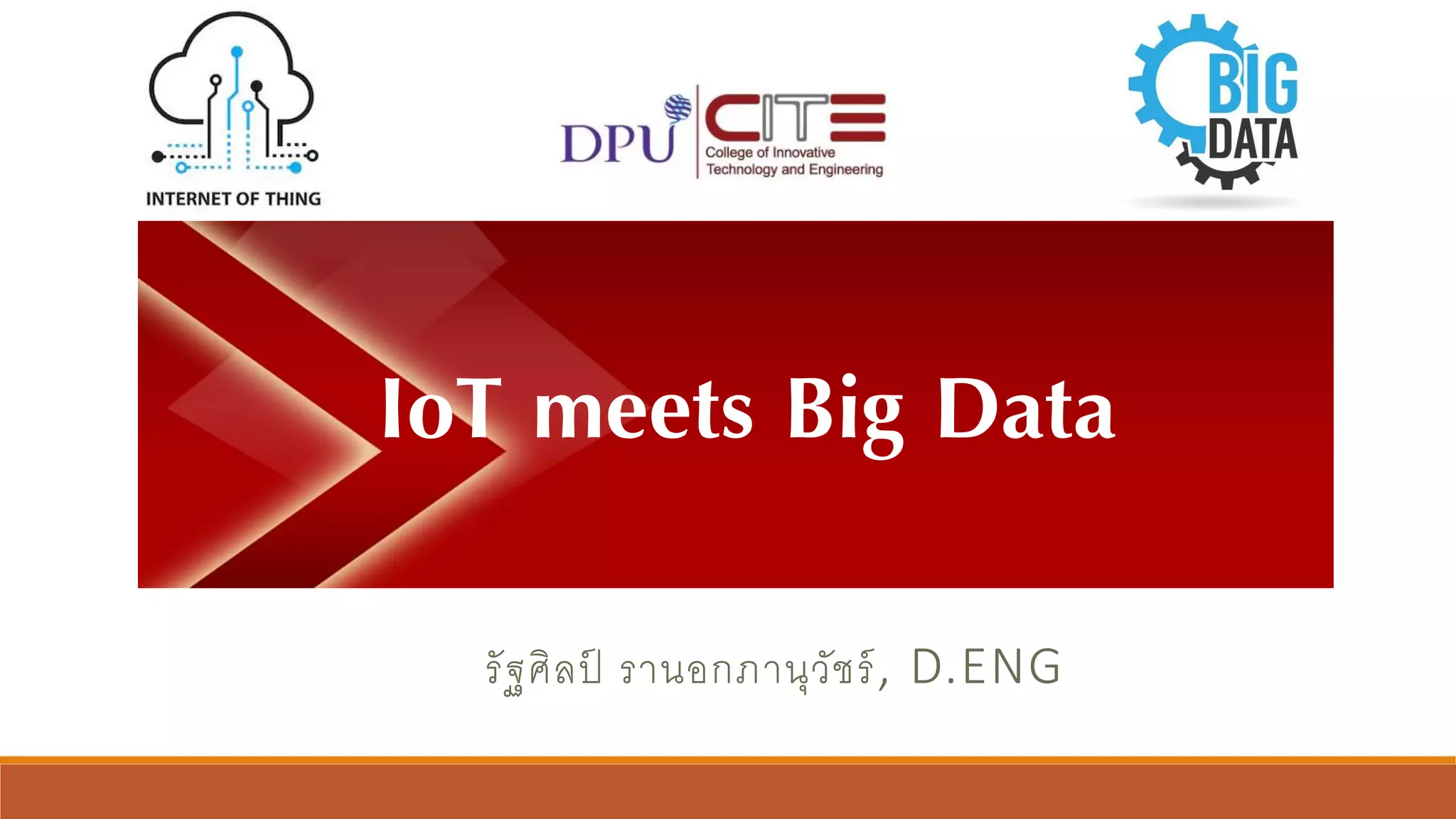 INTERNET OF THING

DPU CITE College of Innovative Technology and Engineering

BIG DATA

IoT meets Big Data

รัฐศิลป์ รานอกภานุวัชร์, D.ENG